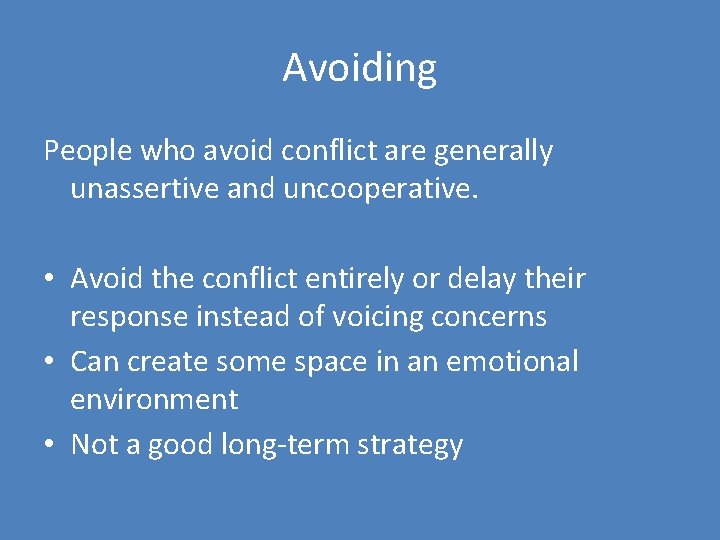 Avoiding

People who avoid conflict are generally unassertive and uncooperative.

• Avoid the conflict entirely or delay their response instead of voicing concerns
• Can create some space in an emotional environment
• Not a good long-term strategy